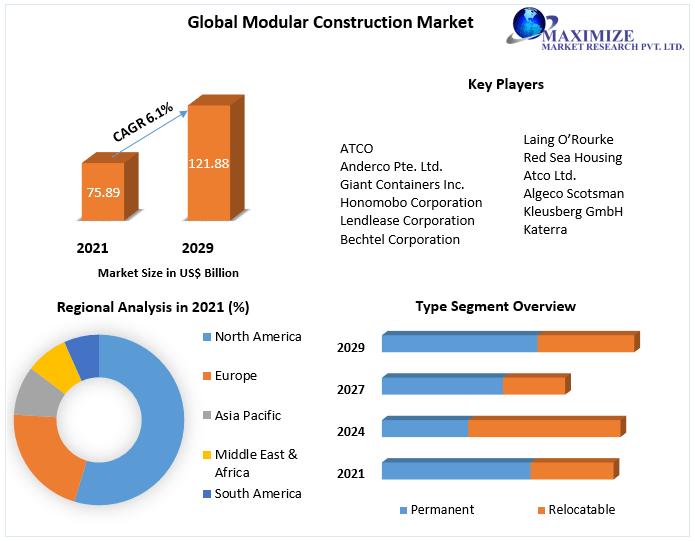 Global Modular Construction Market

MAXIMIZE
MARKET RESEARCH PVT. LTD.

CAGR 6.1%

75.89

121.88

2021

2029

Market Size in US$ Billion

Key Players

ATCO
Anderco Pte. Ltd.
Giant Containers Inc.
Honomobo Corporation
Lendlease Corporation
Bechtel Corporation

Laing O'Rourke
Red Sea Housing
Atco Ltd.
Algeco Scotsman
Kleusberg GmbH
Katerra

Regional Analysis in 2021 (%)

North America
Europe
Asia Pacific
Middle East & Africa
South America

Type Segment Overview

2029
2027
2024
2021

Permanent
Relocatable